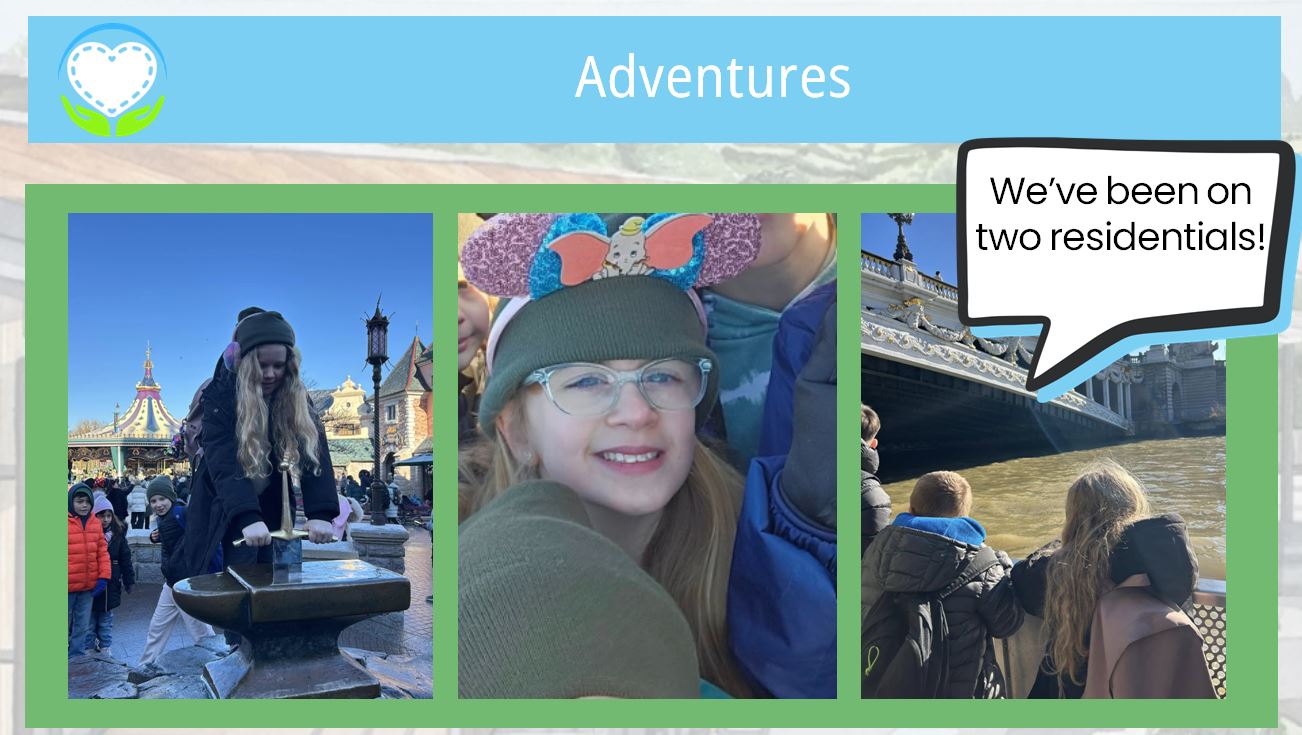 Adventures

We've been on two residentials!